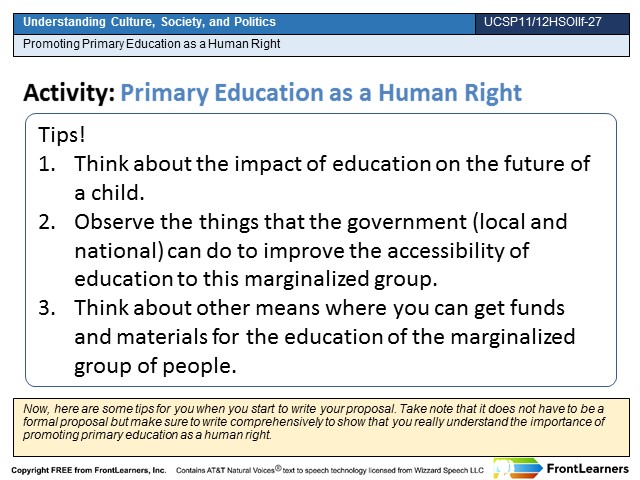 Understanding Culture, Society, and Politics

UCSP11/12HSOIIf-27

Promoting Primary Education as a Human Right

Activity: Primary Education as a Human Right

Tips!
1. Think about the impact of education on the future of a child.
2. Observe the things that the government (local and national) can do to improve the accessibility of education to this marginalized group.
3. Think about other means where you can get funds and materials for the education of the marginalized group of people.

Now, here are some tips for you when you start to write your proposal. Take note that it does not have to be a formal proposal but make sure to write comprehensively to show that you really understand the importance of promoting primary education as a human right.

Copyright FREE from FrontLearners, Inc.  Contains AT&T Natural Voices® text to speech technology licensed from Wizzard Speech LLC

FrontLearners